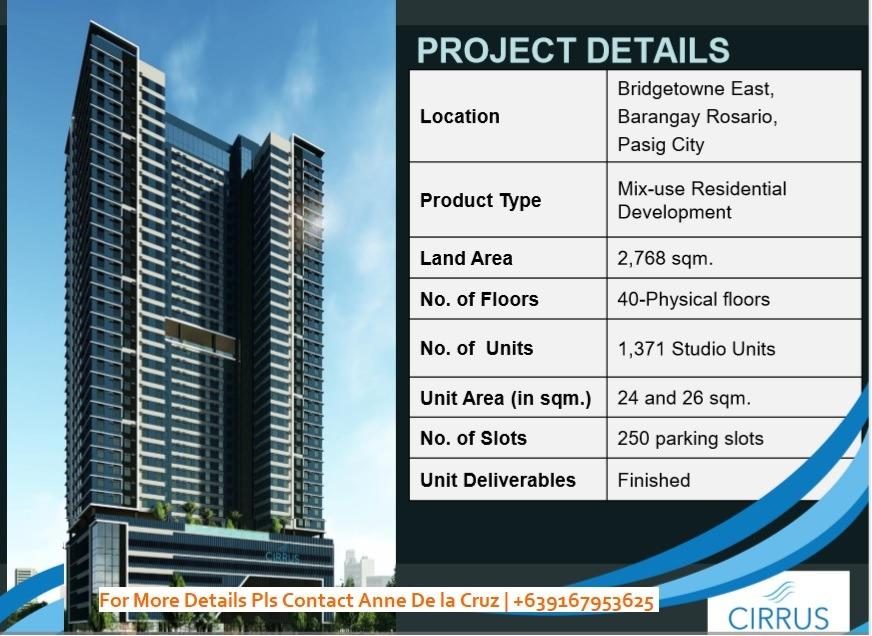 PROJECT DETAILS

| Location | Bridgetowne East, Barangay Rosario, Pasig City |
|---|---|
| Product Type | Mix-use Residential Development |
| Land Area | 2,768 sqm. |
| No. of Floors | 40-Physical floors |
| No. of Units | 1,371 Studio Units |
| Unit Area (in sqm.) | 24 and 26 sqm. |
| No. of Slots | 250 parking slots |
| Unit Deliverables | Finished |

CIRRUS

For More Details Pls Contact Anne De la Cruz | +639167953625

CIRRUS